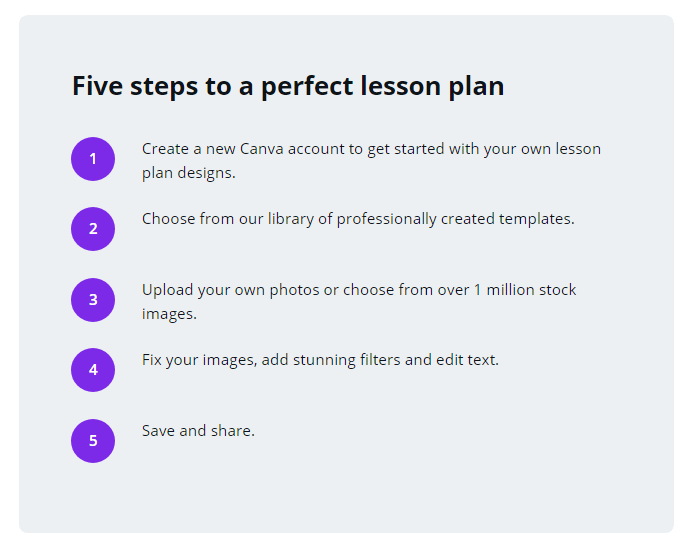 Five steps to a perfect lesson plan

1
Create a new Canva account to get started with your own lesson plan designs.

2
Choose from our library of professionally created templates.

3
Upload your own photos or choose from over 1 million stock images.

4
Fix your images, add stunning filters and edit text.

5
Save and share.